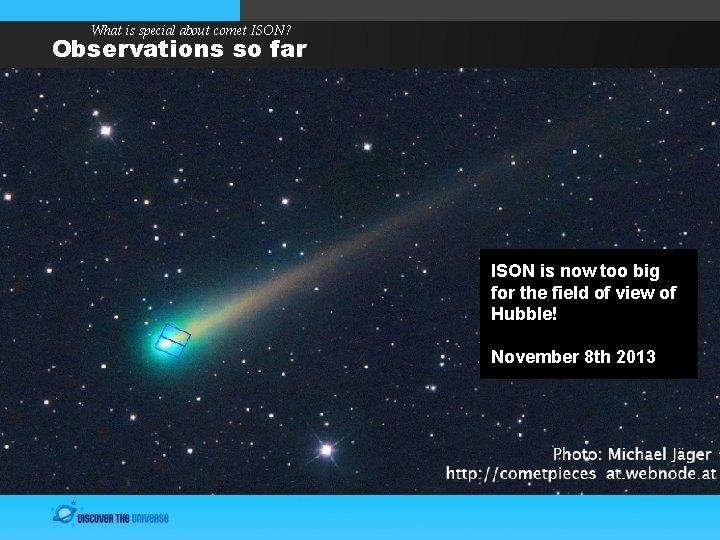 What is special about comet ISON?
Observations so far

ISON is now too big for the field of view of Hubble!

November 8th 2013

Photo: Michael Jäger
http://cometpieces at.webnode.at

DISCOVER THE UNIVERSE